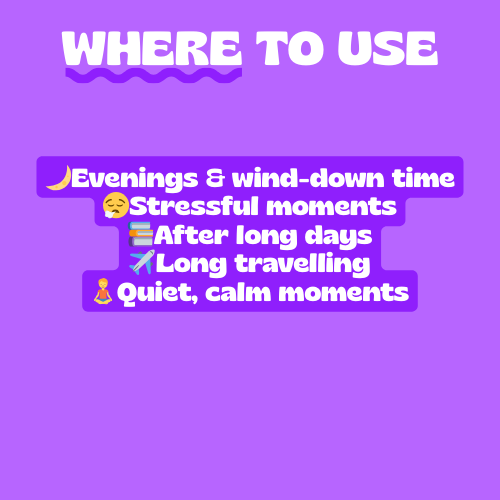 WHERE TO USE

🌙Evenings & wind-down time
😮‍💨Stressful moments
📚After long days
✈️Long travelling
🧘Quiet, calm moments